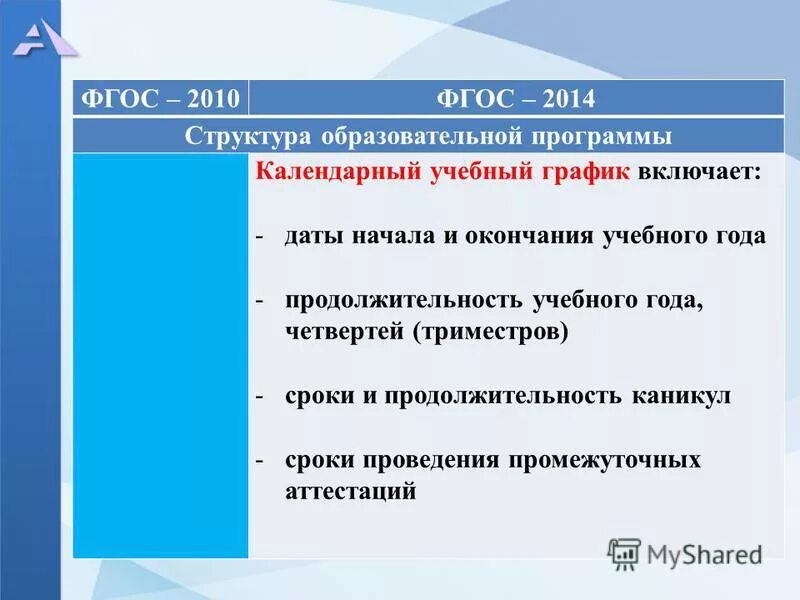 | ФГОС – 2010 | ФГОС – 2014 |
|---|---|
| Структура образовательной программы | |
| | Календарный учебный график включает:<br><br>- даты начала и окончания учебного года<br><br>- продолжительность учебного года, четвертей (триместров)<br><br>- сроки и продолжительность каникул<br><br>- сроки проведения промежуточных аттестаций |

MyShared